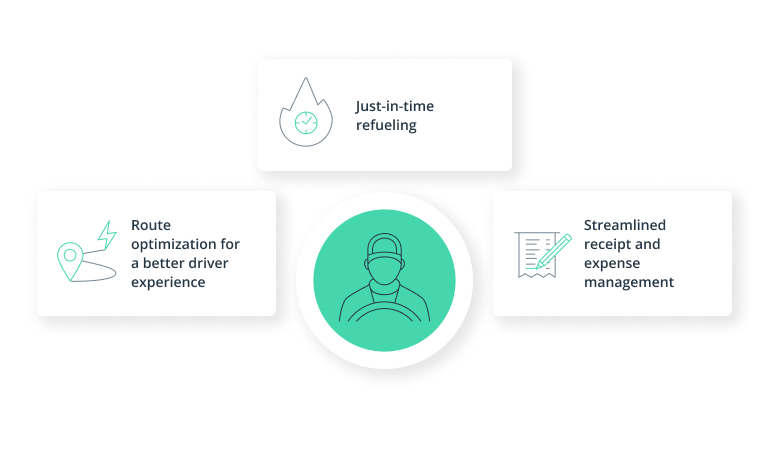 Just-in-time refueling

Route optimization for a better driver experience

Streamlined receipt and expense management